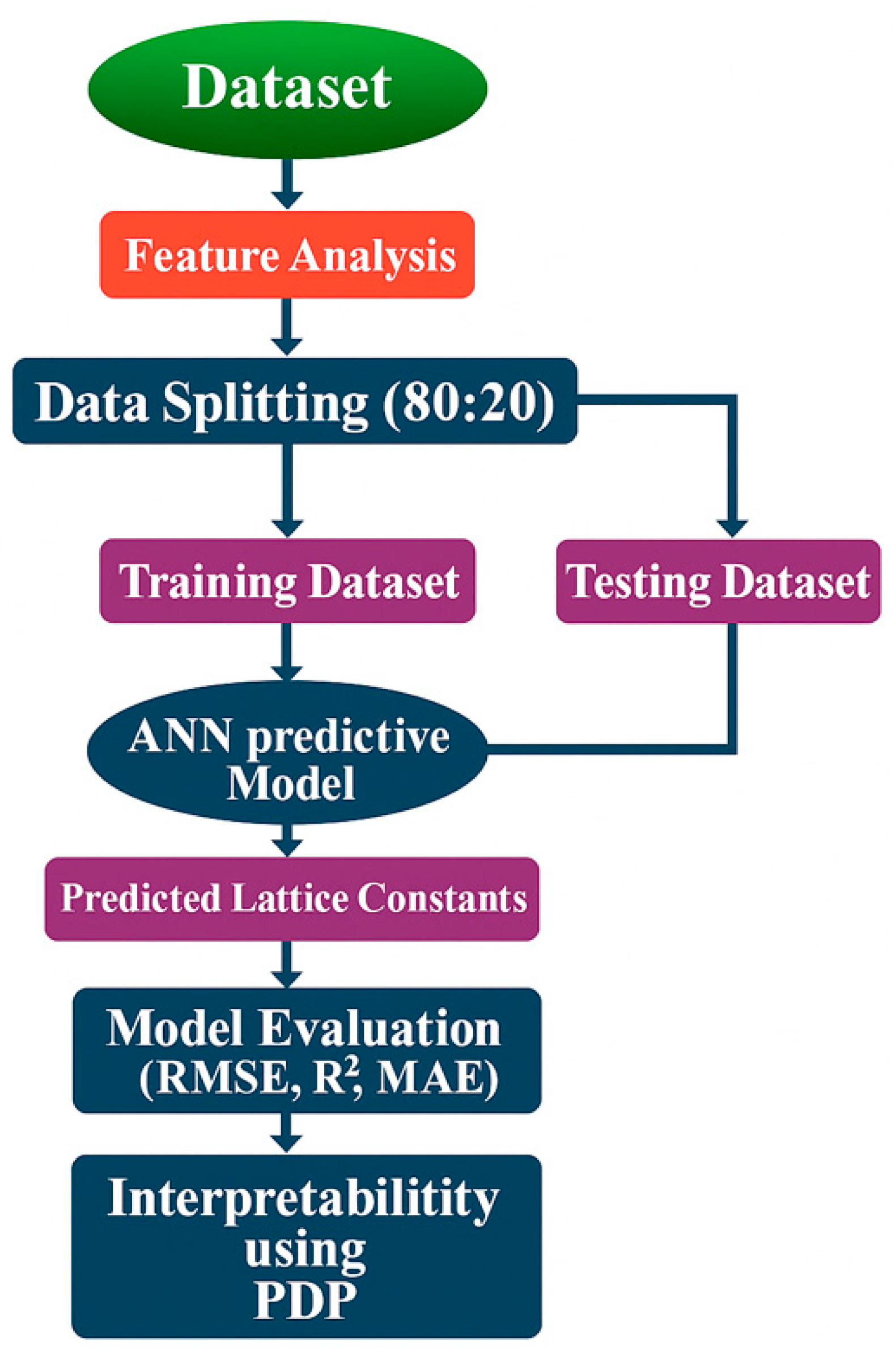 Dataset

Feature Analysis

Data Splitting (80:20)

Training Dataset

Testing Dataset

ANN predictive Model

Predicted Lattice Constants

Model Evaluation (RMSE, $R^2$, MAE)

Interpretabilitity using PDP